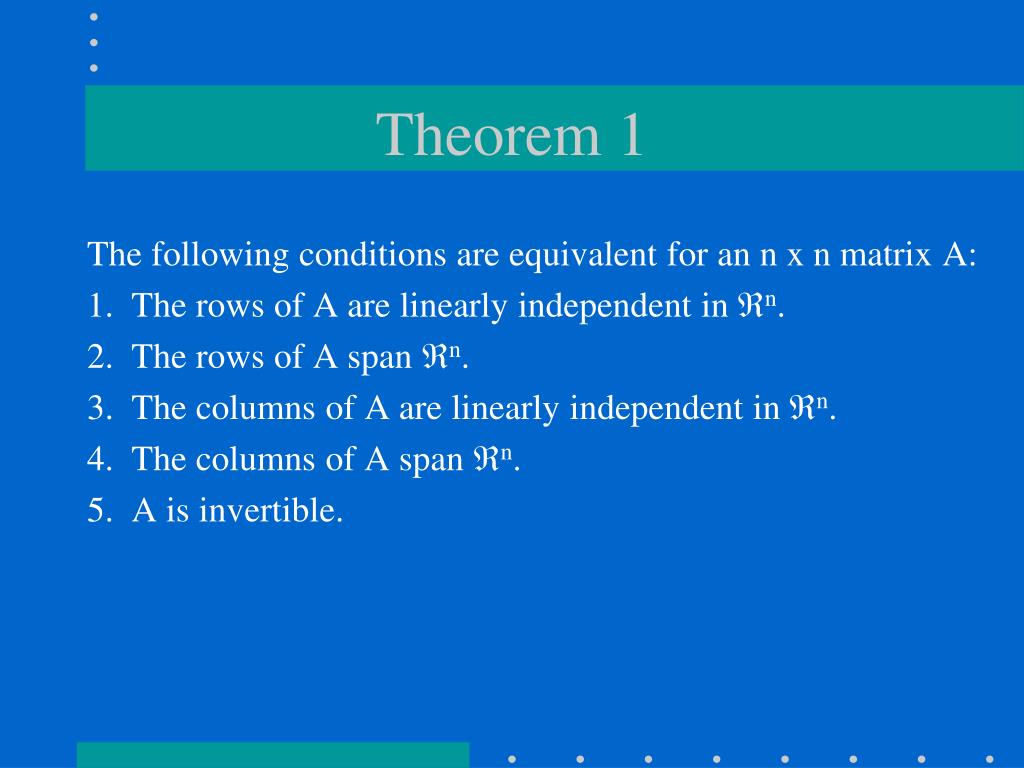 Theorem 1

The following conditions are equivalent for an n x n matrix A:

1. The rows of A are linearly independent in $\Re^n$.
2. The rows of A span $\Re^n$.
3. The columns of A are linearly independent in $\Re^n$.
4. The columns of A span $\Re^n$.
5. A is invertible.